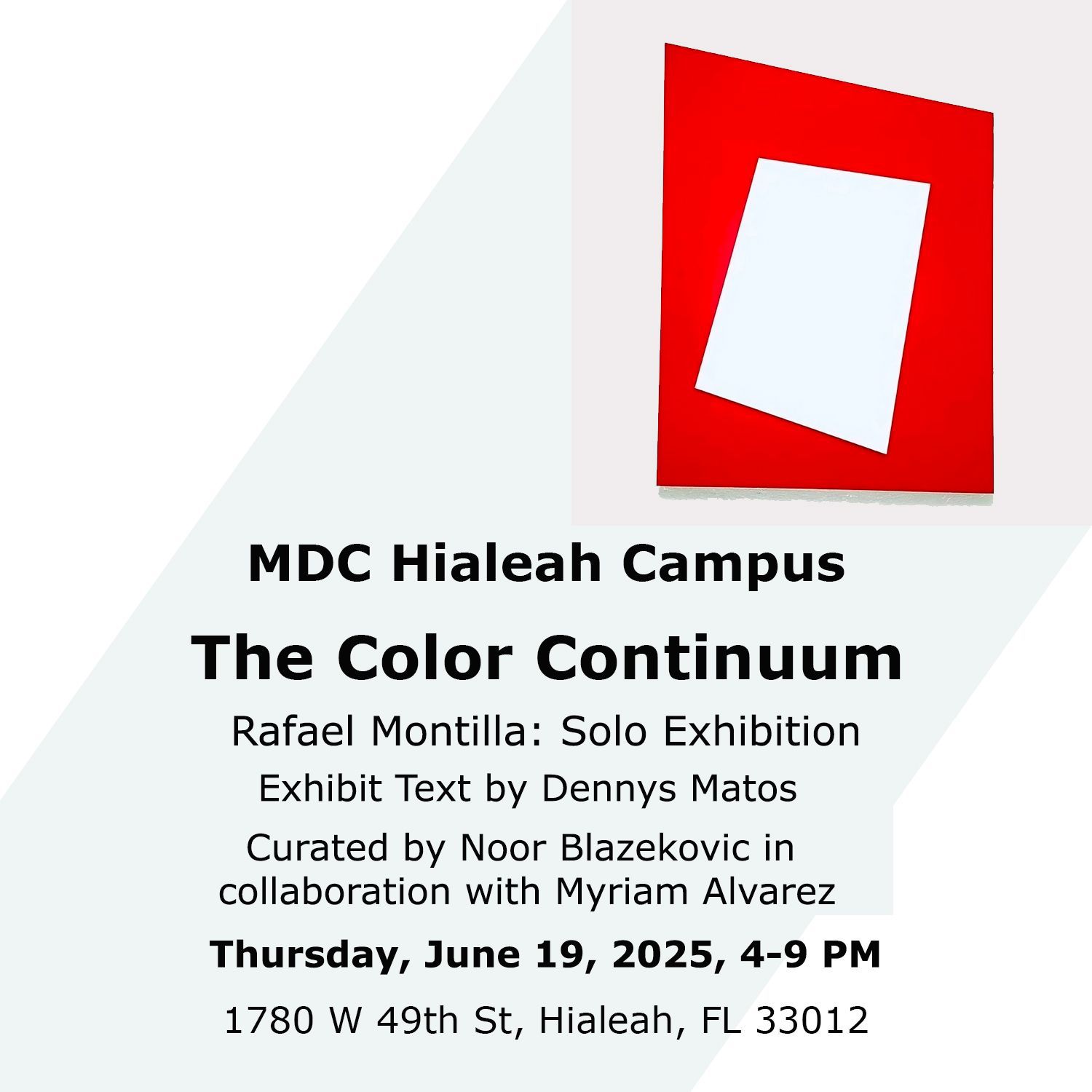 MDC Hialeah Campus

The Color Continuum

Rafael Montilla: Solo Exhibition

Exhibit Text by Dennys Matos

Curated by Noor Blazekovic in collaboration with Myriam Alvarez

Thursday, June 19, 2025, 4-9 PM

1780 W 49th St, Hialeah, FL 33012